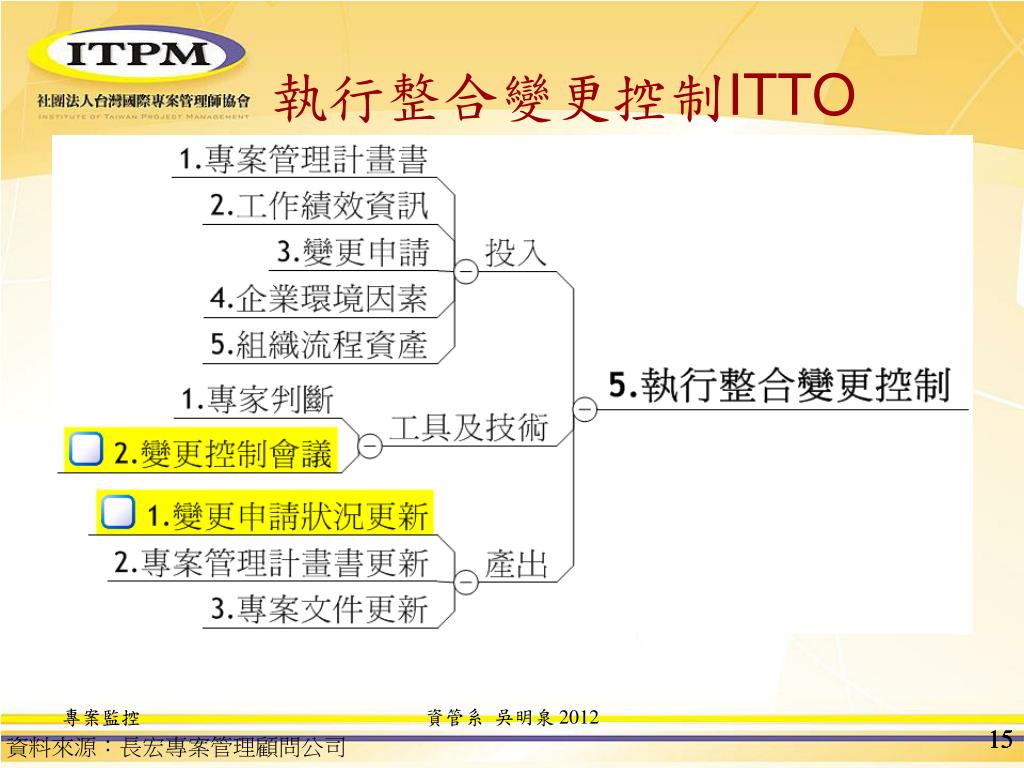 ITPM
社團法人台灣國際專案管理師協會
INSTITUTE OF TAIWAN PROJECT MANAGEMENT

執行整合變更控制ITTO

1.專案管理計畫書
2.工作績效資訊
3.變更申請
4.企業環境因素
5.組織流程資產
投入

1.專家判斷
2.變更控制會議
工具及技術

1.變更申請狀況更新
2.專案管理計畫書更新
3.專案文件更新
產出

5.執行整合變更控制

專案監控
資管系 吳明泉 2012
資料來源：長宏專案管理顧問公司
15